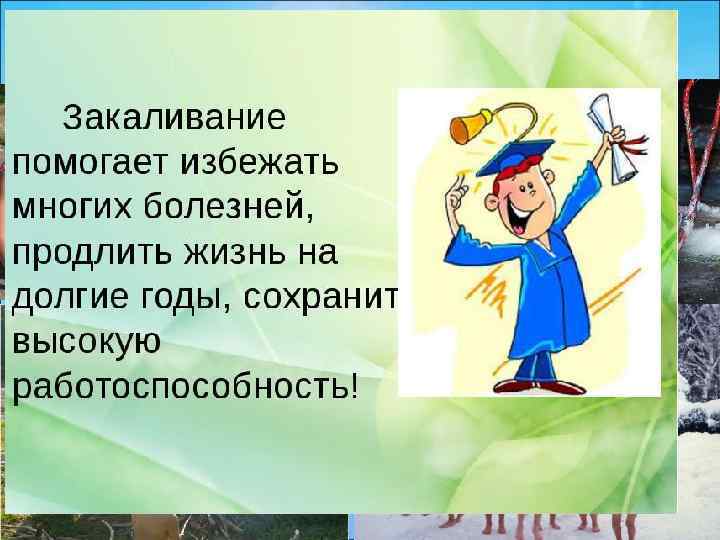 Закаливание помогает избежать многих болезней, продлить жизнь на долгие годы, сохранит высокую работоспособность!